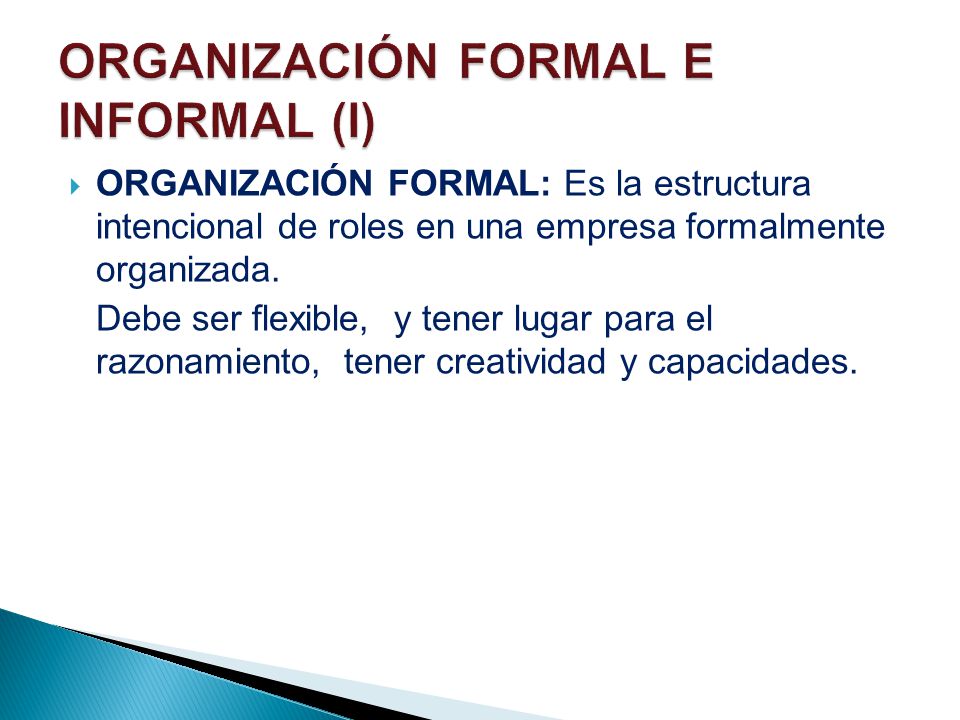 ORGANIZACIÓN FORMAL E INFORMAL (I)

ORGANIZACIÓN FORMAL: Es la estructura intencional de roles en una empresa formalmente organizada.

Debe ser flexible, y tener lugar para el razonamiento, tener creatividad y capacidades.